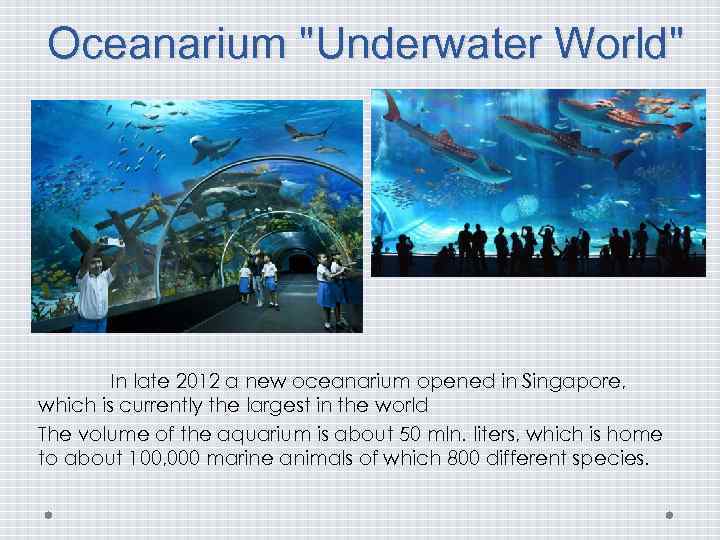 Oceanarium "Underwater World"

In late 2012 a new oceanarium opened in Singapore, which is currently the largest in the world

The volume of the aquarium is about 50 mln. liters, which is home to about 100,000 marine animals of which 800 different species.